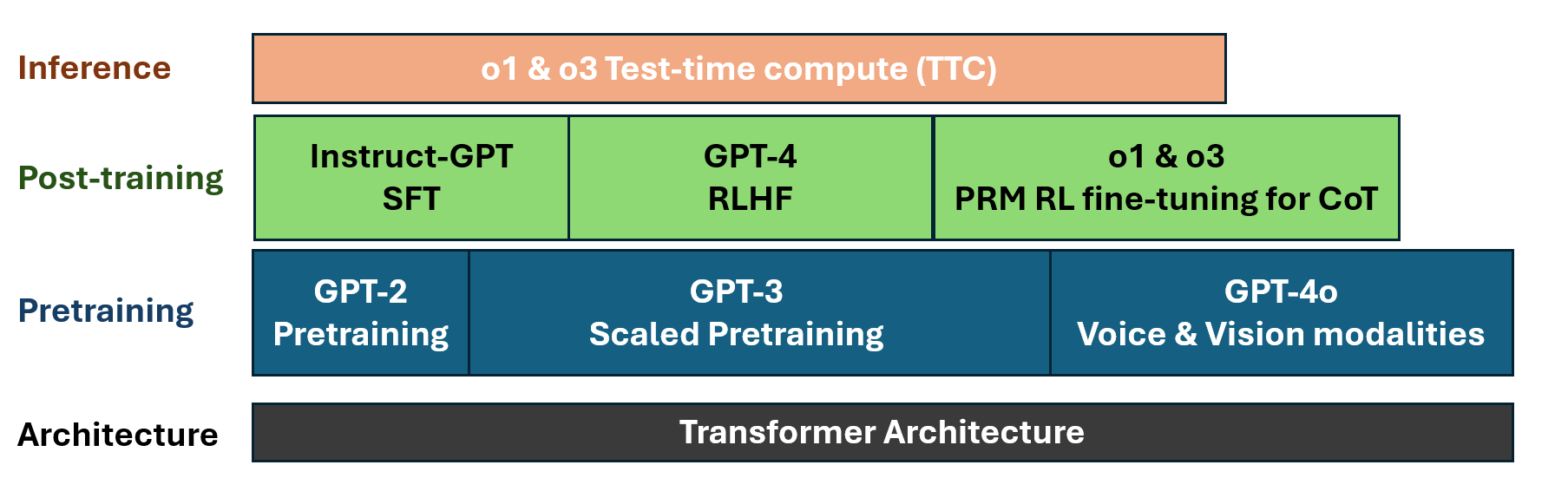 Inference

o1 & o3 Test-time compute (TTC)

Post-training

Instruct-GPT
SFT

GPT-4
RLHF

o1 & o3
PRM RL fine-tuning for CoT

Pretraining

GPT-2
Pretraining

GPT-3
Scaled Pretraining

GPT-4o
Voice & Vision modalities

Architecture

Transformer Architecture